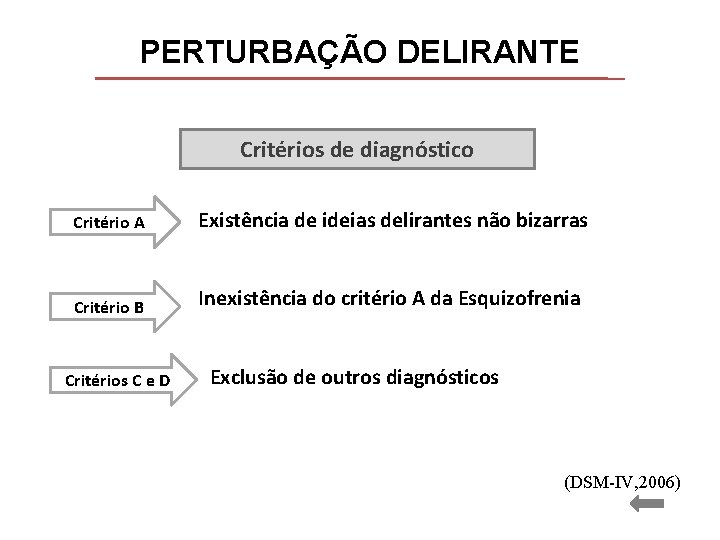 PERTURBAÇÃO DELIRANTE

Critérios de diagnóstico

Critério A

Existência de ideias delirantes não bizarras

Critério B

Inexistência do critério A da Esquizofrenia

Critérios C e D

Exclusão de outros diagnósticos

(DSM-IV,2006)